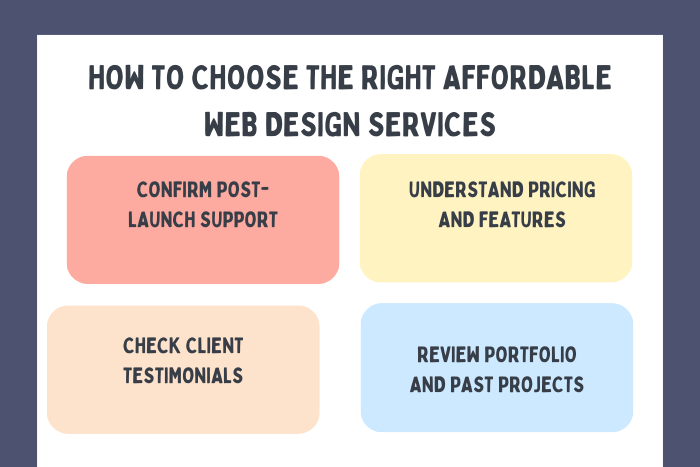 HOW TO CHOOSE THE RIGHT AFFORDABLE WEB DESIGN SERVICES

CONFIRM POST-LAUNCH SUPPORT

UNDERSTAND PRICING AND FEATURES

CHECK CLIENT TESTIMONIALS

REVIEW PORTFOLIO AND PAST PROJECTS